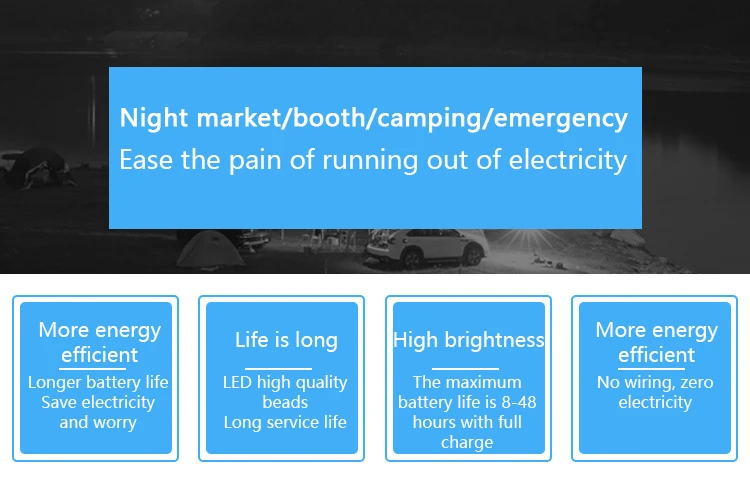 Night market/booth/camping/emergency
Ease the pain of running out of electricity

More energy efficient
Longer battery life
Save electricity and worry

Life is long
LED high quality beads
Long service life

High brightness
The maximum battery life is 8-48 hours with full charge

More energy efficient
No wiring, zero electricity